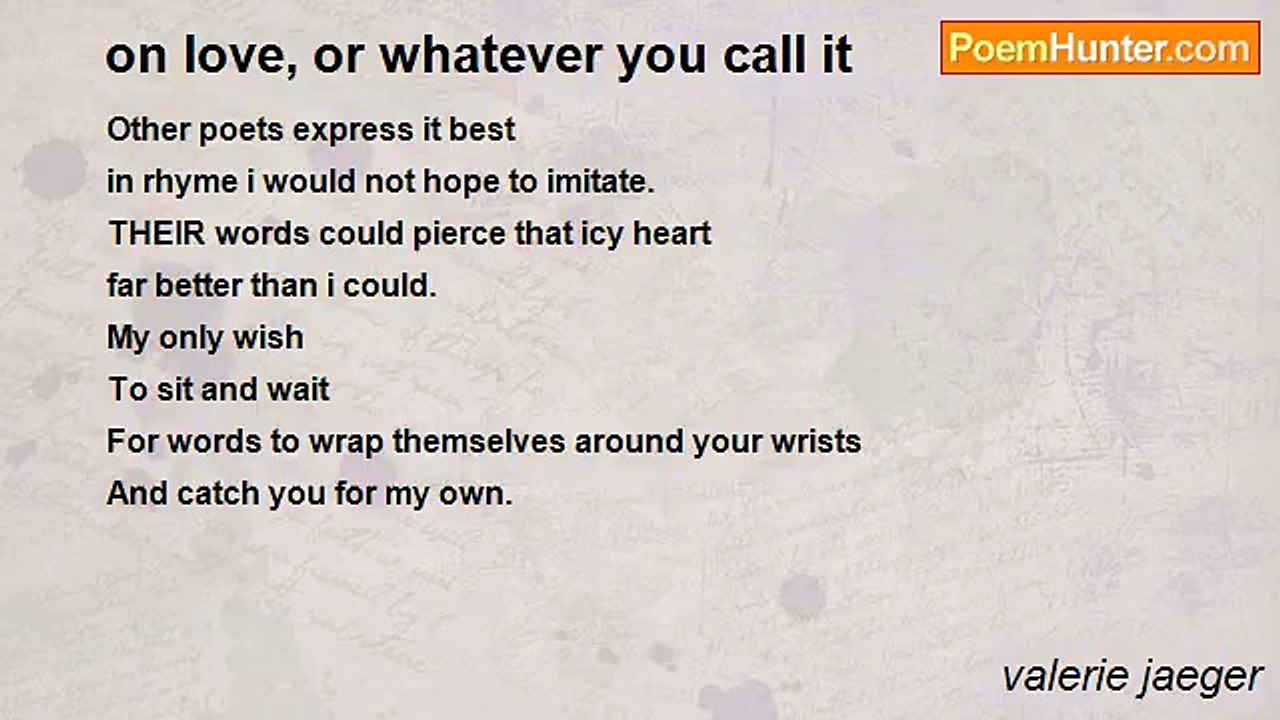 on love, or whatever you call it

PoemHunter.com

Other poets express it best
in rhyme i would not hope to imitate.
THEIR words could pierce that icy heart
far better than i could.
My only wish
To sit and wait
For words to wrap themselves around your wrists
And catch you for my own.

valerie jaeger